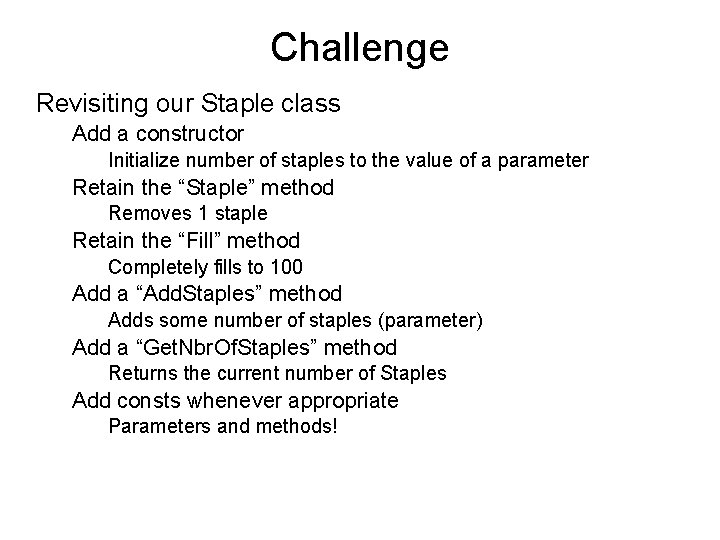 Challenge

Revisiting our Staple class

Add a constructor

Initialize number of staples to the value of a parameter

Retain the “Staple” method

Removes 1 staple

Retain the “Fill” method

Completely fills to 100

Add a “AddStaples” method

Adds some number of staples (parameter)

Add a “GetNbrOfStaples” method

Returns the current number of Staples

Add consts whenever appropriate

Parameters and methods!